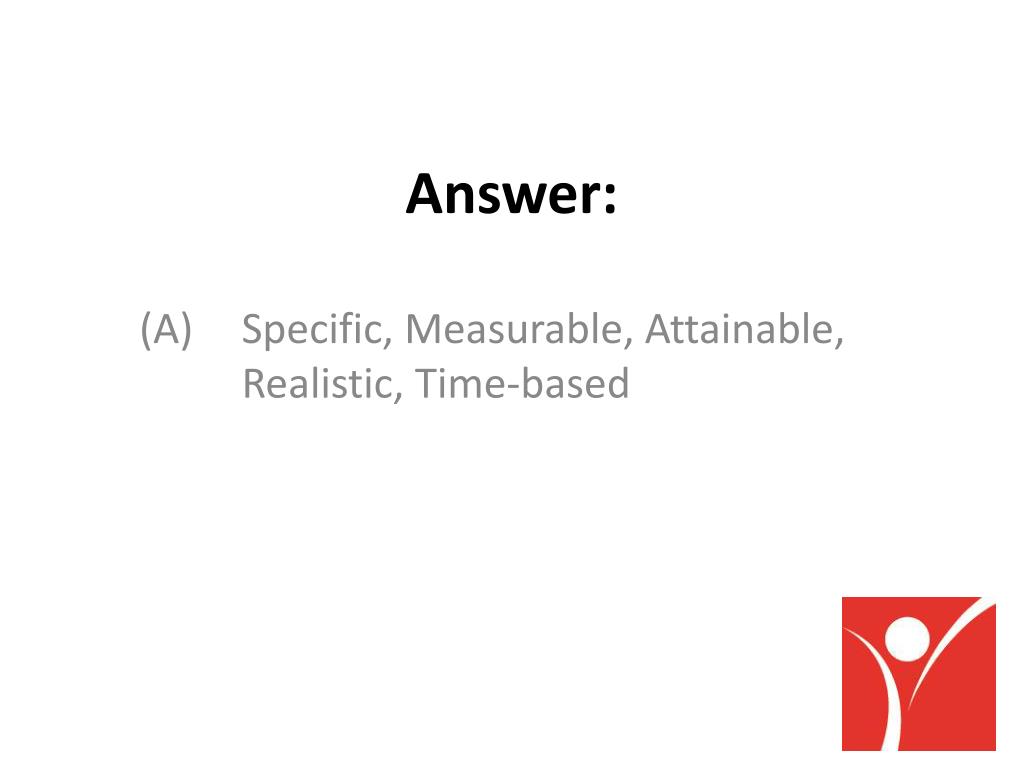 Answer:

(A) Specific, Measurable, Attainable, Realistic, Time-based